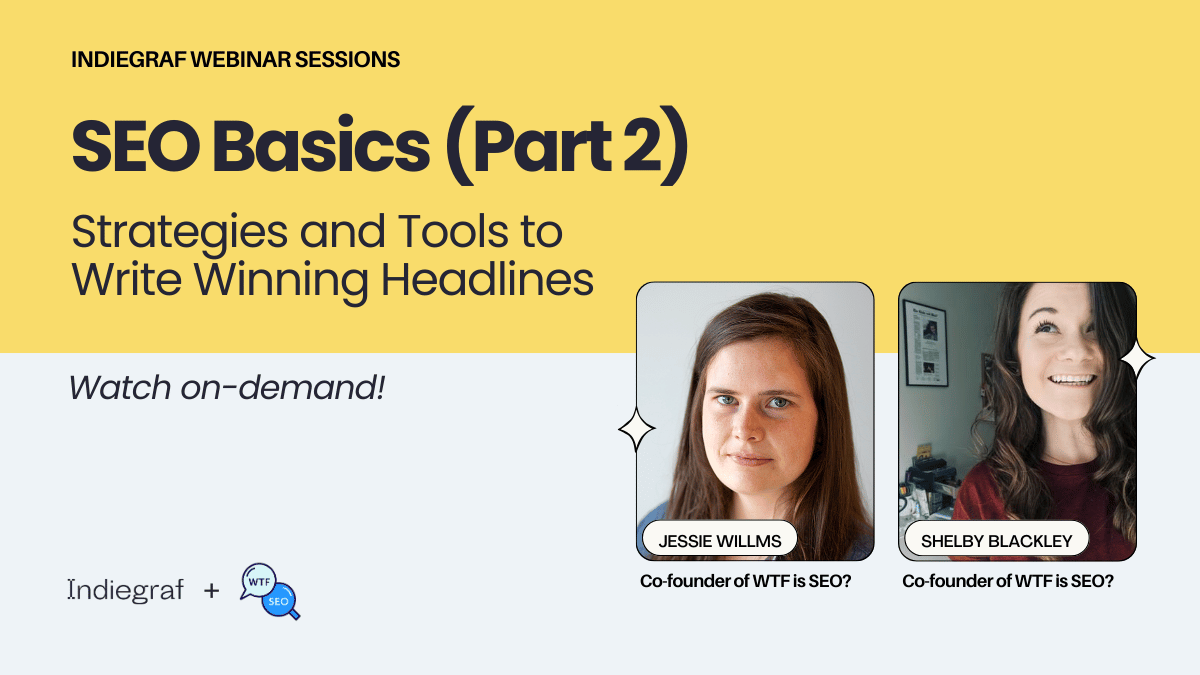 INDIEGRAF WEBINAR SESSIONS

SEO Basics (Part 2)

Strategies and Tools to Write Winning Headlines

Watch on-demand!

JESSIE WILLMS

Co-founder of WTF is SEO?

SHELBY BLACKLEY

Co-founder of WTF is SEO?

Indiegraf +

WTF

SEO